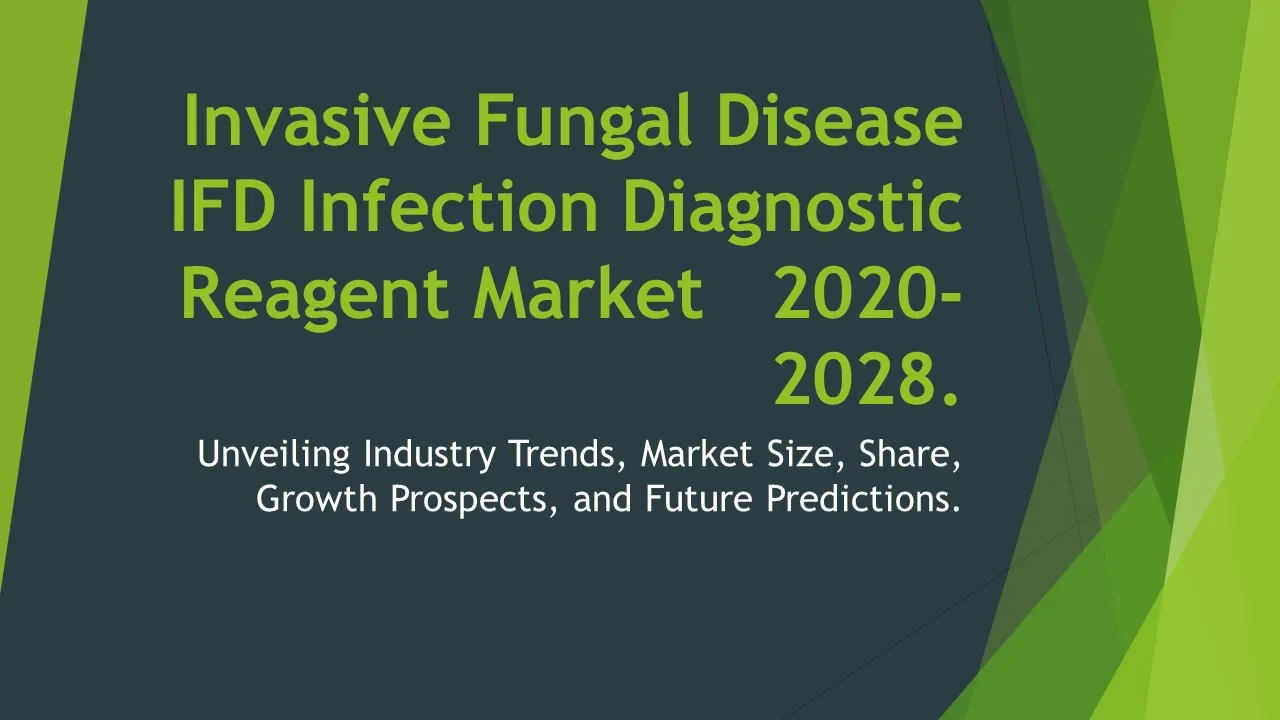 Invasive Fungal Disease IFD Infection Diagnostic Reagent Market 2020-2028.

Unveiling Industry Trends, Market Size, Share, Growth Prospects, and Future Predictions.